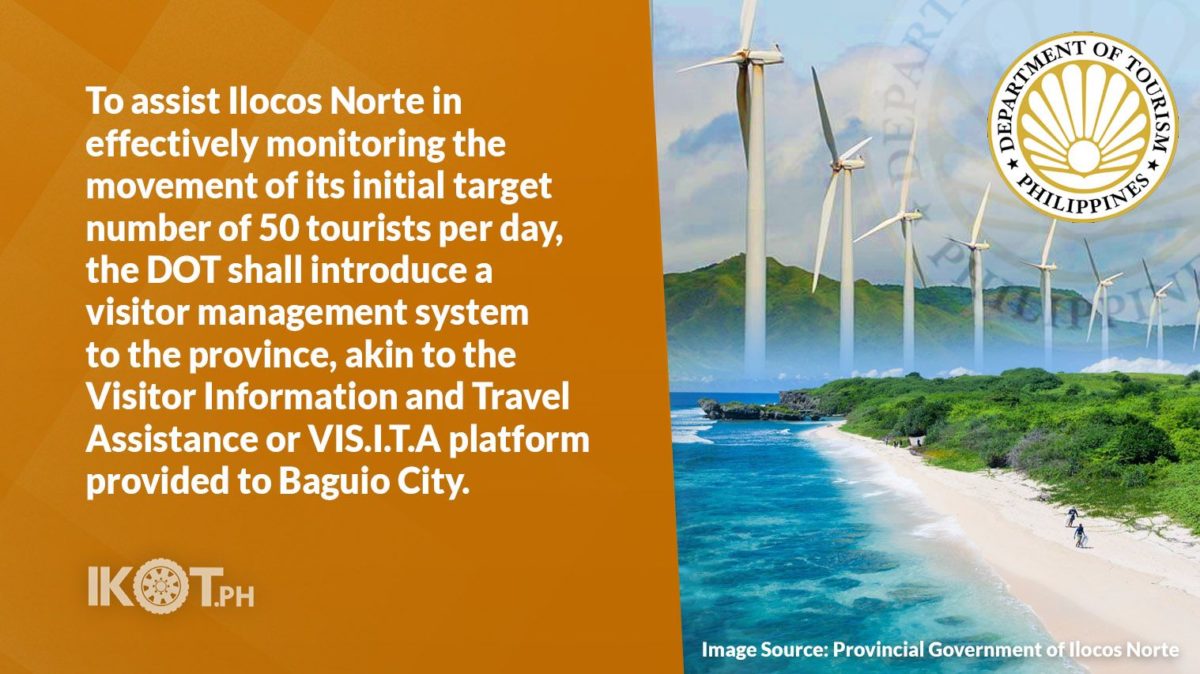 To assist Ilocos Norte in effectively monitoring the movement of its initial target number of 50 tourists per day, the DOT shall introduce a visitor management system to the province, akin to the Visitor Information and Travel Assistance or VIS.I.T.A platform provided to Baguio City.

IKOT.PH

DEPARTMENT OF TOURISM PHILIPPINES

Image Source: Provincial Government of Ilocos Norte